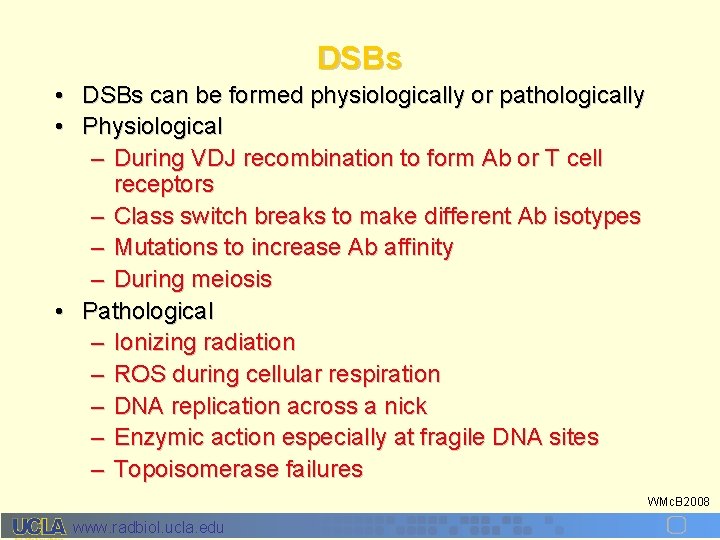 DSBs

• DSBs can be formed physiologically or pathologically
• Physiological
– During VDJ recombination to form Ab or T cell receptors
– Class switch breaks to make different Ab isotypes
– Mutations to increase Ab affinity
– During meiosis
• Pathological
– Ionizing radiation
– ROS during cellular respiration
– DNA replication across a nick
– Enzymic action especially at fragile DNA sites
– Topoisomerase failures

WMcB2008

UCLA www.radbiol.ucla.edu